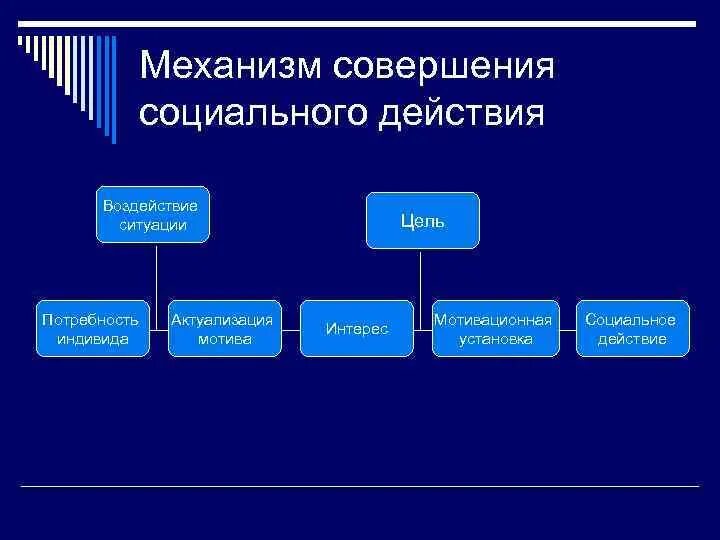 Механизм совершения социального действия

Воздействие ситуации

Цель

Потребность индивида

Актуализация мотива

Интерес

Мотивационная установка

Социальное действие